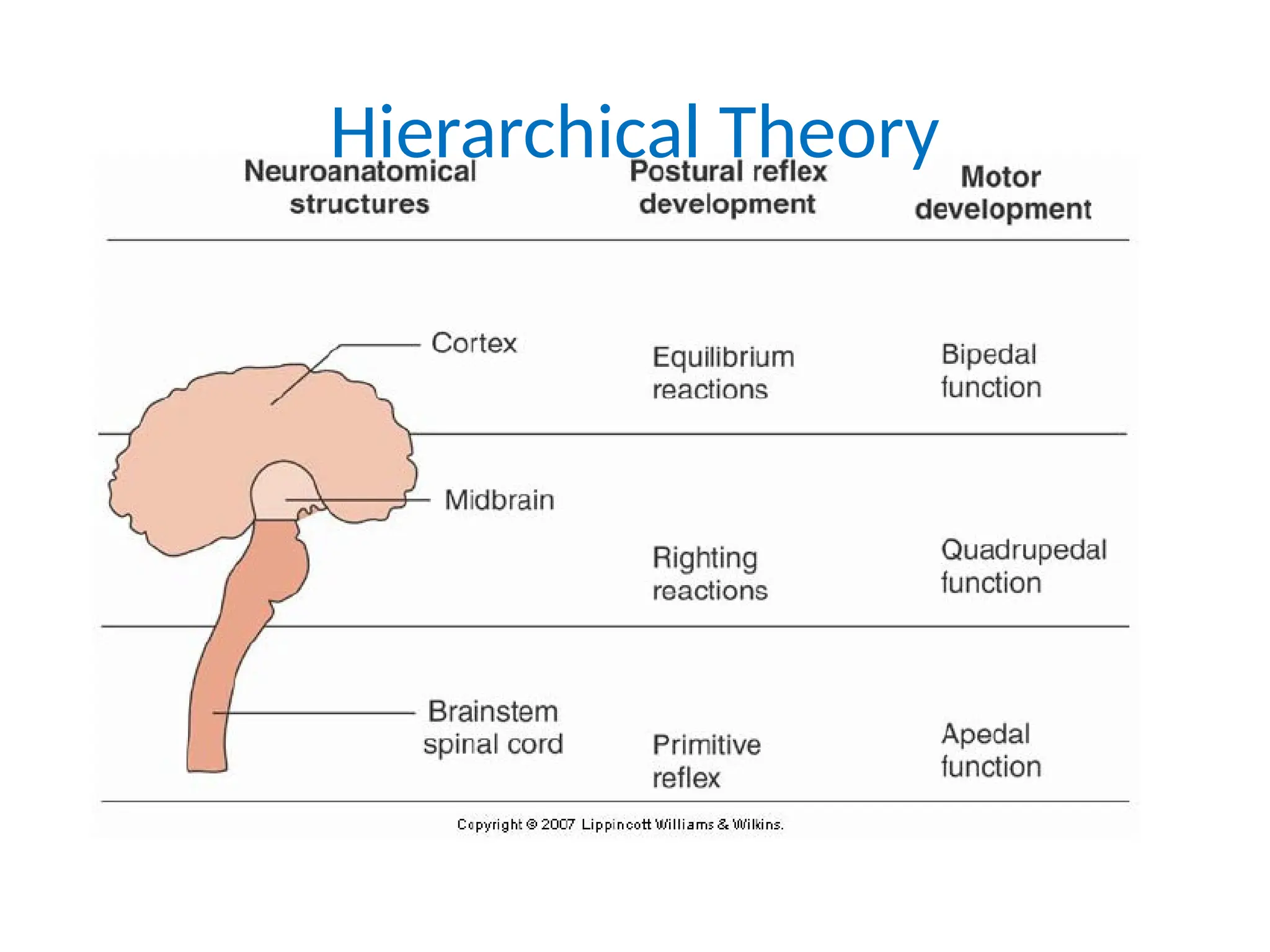 Hierarchical Theory

| Neuroanatomical structures | Postural reflex development | Motor development |
|---|---|---|
| Cortex | Equilibrium reactions | Bipedal function |
| Midbrain | Righting reactions | Quadrupedal function |
| Brainstem spinal cord | Primitive reflex | Apedal function |

Copyright © 2007 Lippincott Williams & Wilkins.